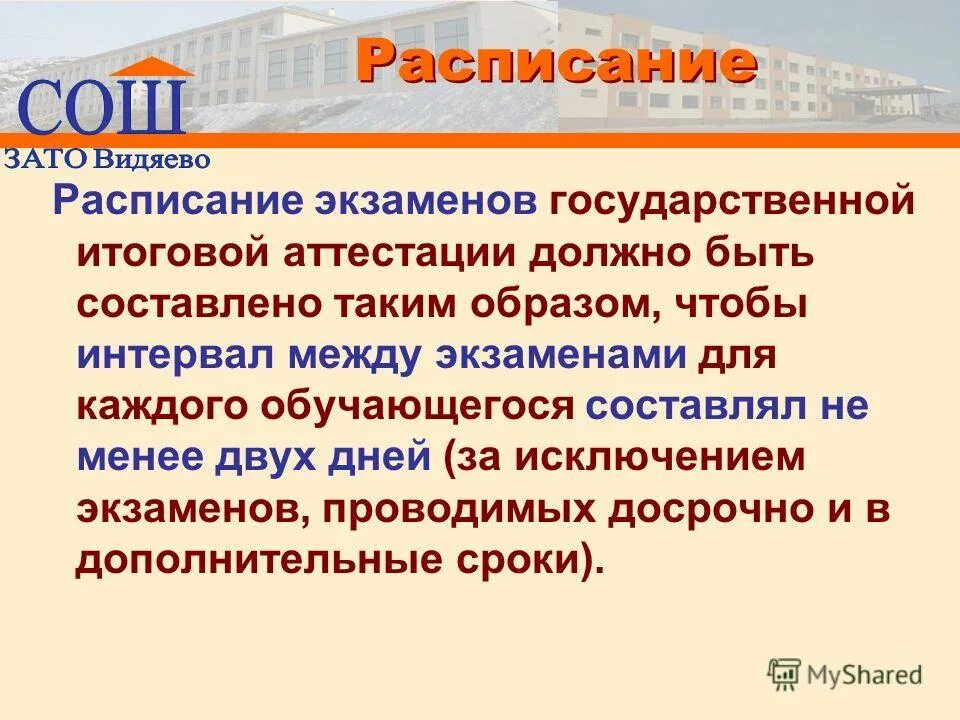 СОШ
ЗАТО Видяево

Расписание

Расписание экзаменов государственной итоговой аттестации должно быть составлено таким образом, чтобы интервал между экзаменами для каждого обучающегося составлял не менее двух дней (за исключением экзаменов, проводимых досрочно и в дополнительные сроки).

MyShared